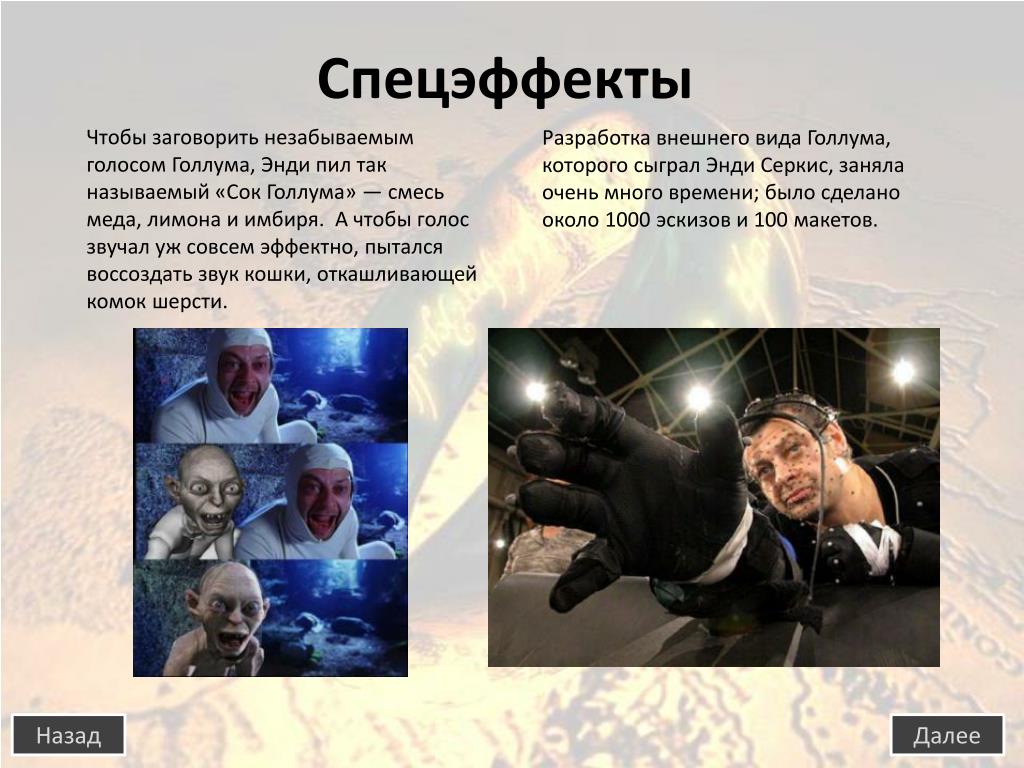 Спецэффекты

Чтобы заговорить незабываемым голосом Голлума, Энди пил так называемый «Сок Голлума» — смесь меда, лимона и имбиря.  А чтобы голос звучал уж совсем эффектно, пытался воссоздать звук кошки, откашливающей комок шерсти.

Разработка внешнего вида Голлума, которого сыграл Энди Серкис, заняла очень много времени; было сделано около 1000 эскизов и 100 макетов.

Назад

Далее